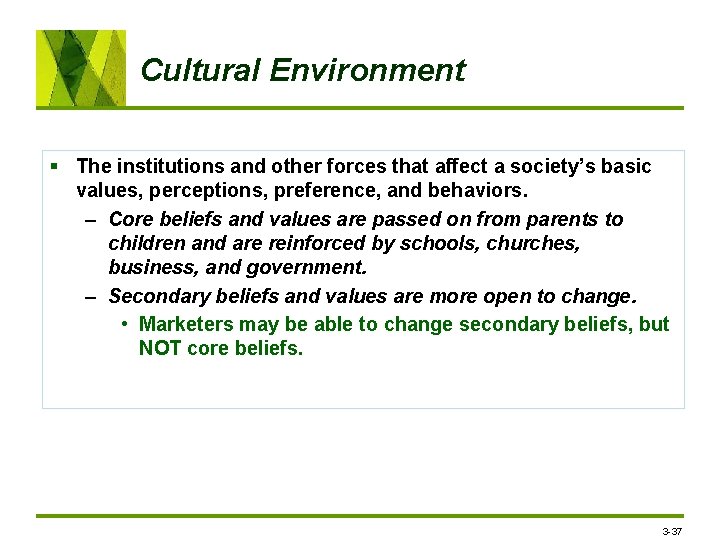 Cultural Environment

▪ The institutions and other forces that affect a society's basic values, perceptions, preference, and behaviors.

– Core beliefs and values are passed on from parents to children and are reinforced by schools, churches, business, and government.

– Secondary beliefs and values are more open to change.

• Marketers may be able to change secondary beliefs, but NOT core beliefs.

3-37